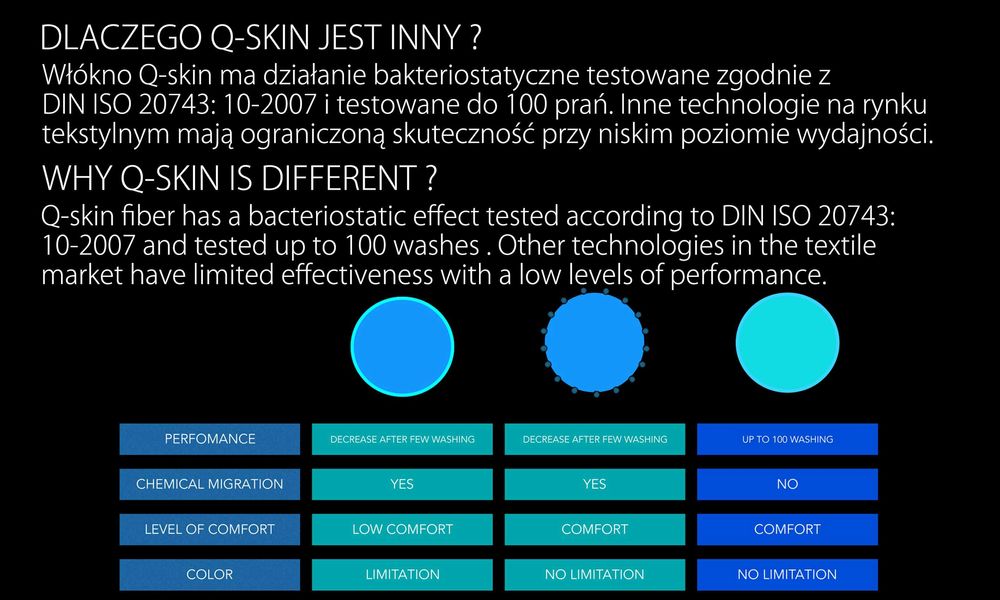 DLACZEGO Q-SKIN JEST INNY ?
Włókno Q-skin ma działanie bakteriostatyczne testowane zgodnie z DIN ISO 20743: 10-2007 i testowane do 100 prań. Inne technologie na rynku tekstylnym mają ograniczoną skuteczność przy niskim poziomie wydajności.

WHY Q-SKIN IS DIFFERENT ?
Q-skin fiber has a bacteriostatic effect tested according to DIN ISO 20743: 10-2007 and tested up to 100 washes . Other technologies in the textile market have limited effectiveness with a low levels of performance.

| PERFOMANCE | DECREASE AFTER FEW WASHING | DECREASE AFTER FEW WASHING | UP TO 100 WASHING |
|---|---|---|---|
| CHEMICAL MIGRATION | YES | YES | NO |
| LEVEL OF COMFORT | LOW COMFORT | COMFORT | COMFORT |
| COLOR | LIMITATION | NO LIMITATION | NO LIMITATION |